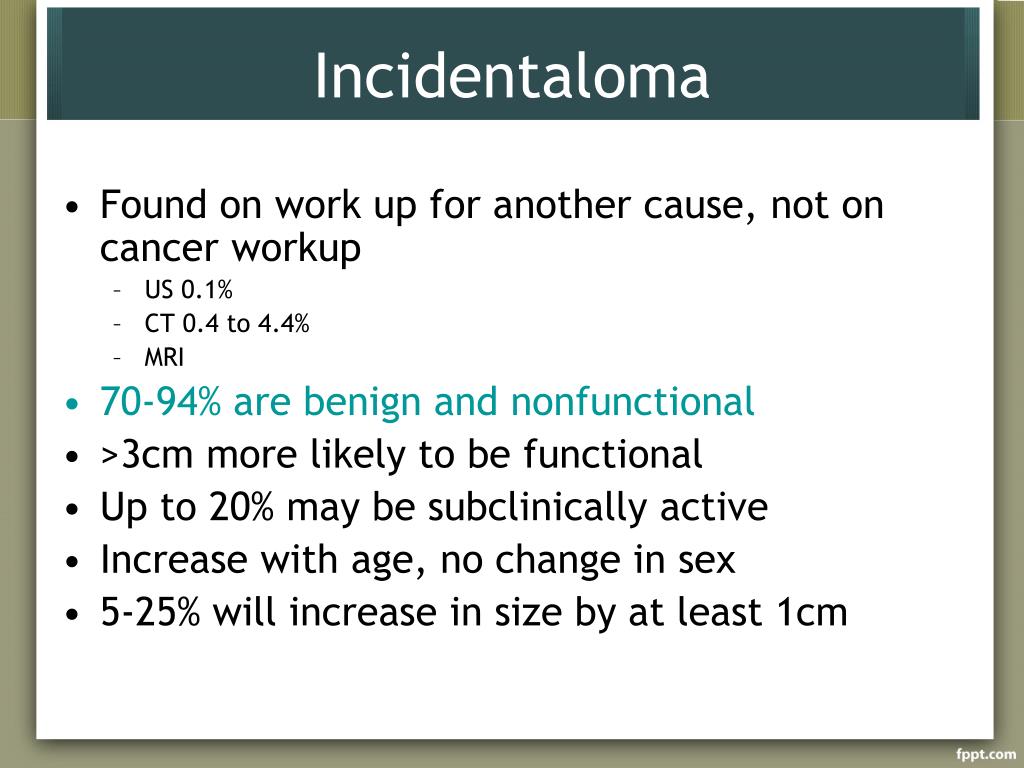 Incidentaloma

• Found on work up for another cause, not on cancer workup
 – US 0.1%
 – CT 0.4 to 4.4%
 – MRI
• 70-94% are benign and nonfunctional
• >3cm more likely to be functional
• Up to 20% may be subclinically active
• Increase with age, no change in sex
• 5-25% will increase in size by at least 1cm

fppt.com